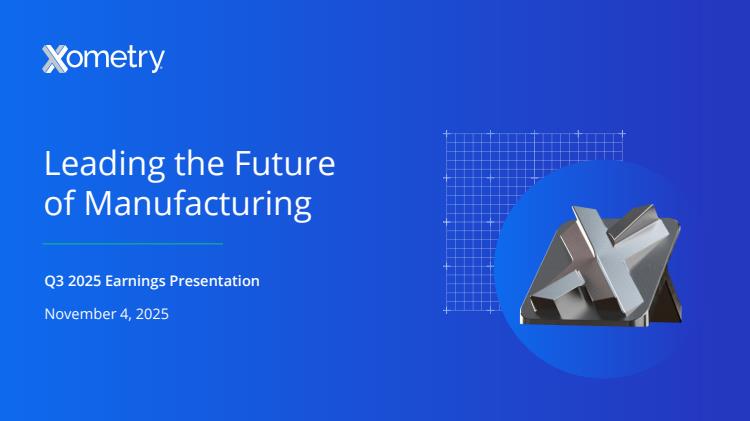 Xometry

Leading the Future of Manufacturing

Q3 2025 Earnings Presentation

November 4, 2025